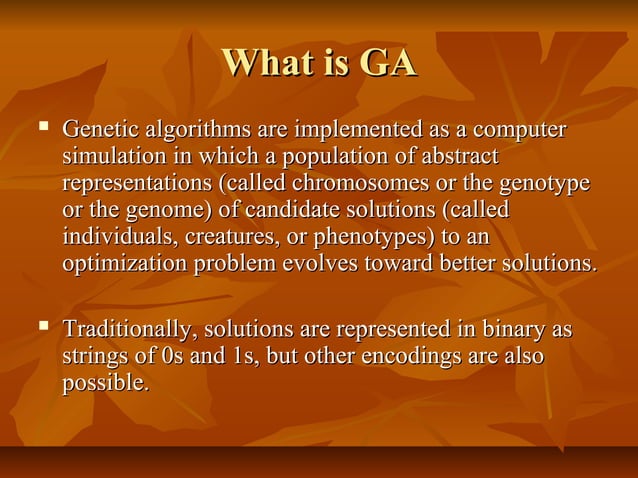 What is GA

▪ Genetic algorithms are implemented as a computer simulation in which a population of abstract representations (called chromosomes or the genotype or the genome) of candidate solutions (called individuals, creatures, or phenotypes) to an optimization problem evolves toward better solutions.

▪ Traditionally, solutions are represented in binary as strings of 0s and 1s, but other encodings are also possible.